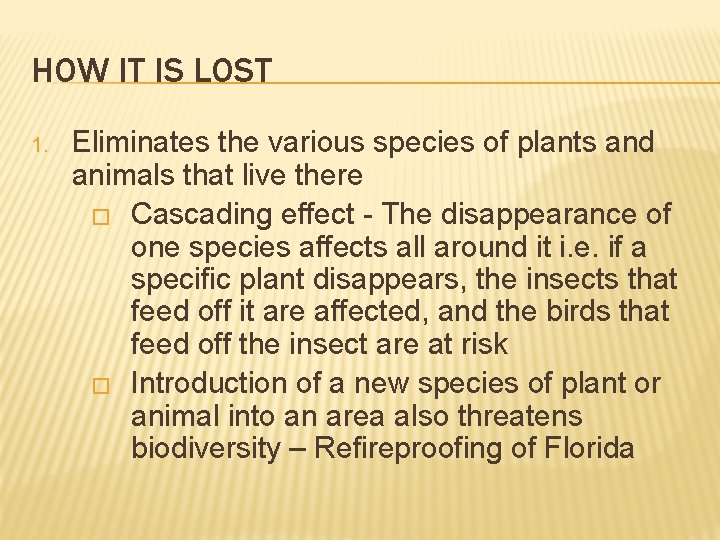 HOW IT IS LOST

1. Eliminates the various species of plants and animals that live there

□ Cascading effect - The disappearance of one species affects all around it i.e. if a specific plant disappears, the insects that feed off it are affected, and the birds that feed off the insect are at risk

□ Introduction of a new species of plant or animal into an area also threatens biodiversity – Refireproofing of Florida